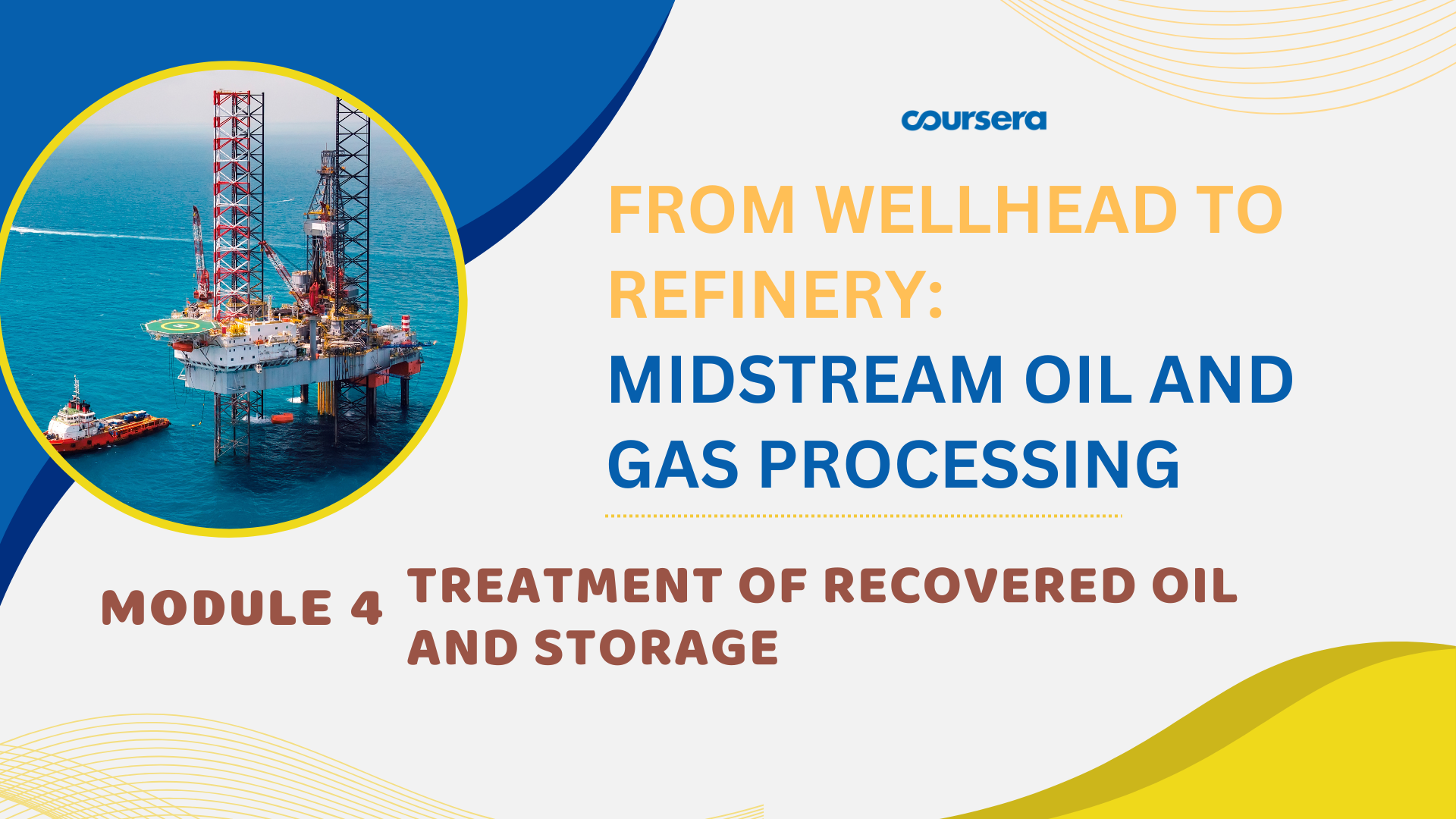 coursera

FROM WELLHEAD TO REFINERY: MIDSTREAM OIL AND GAS PROCESSING

MODULE 4

TREATMENT OF RECOVERED OIL AND STORAGE